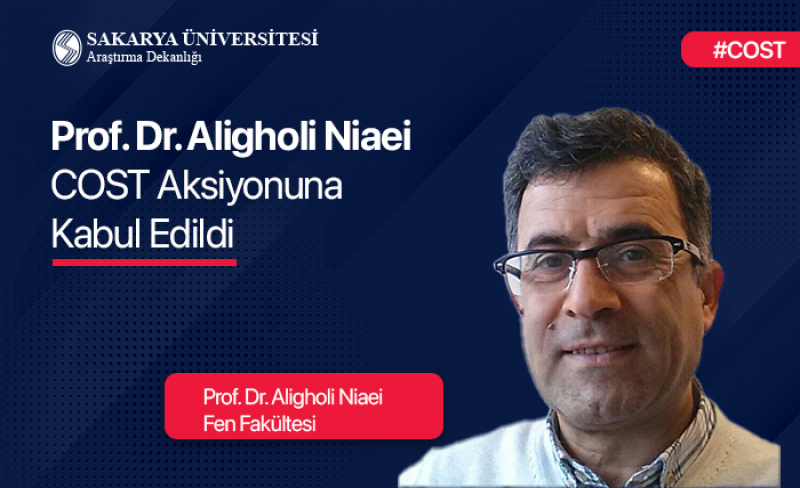 SAKARYA ÜNİVERSİTESİ
Araştırma Dekanlığı

#COST

Prof. Dr. Aligholi Niaei
COST Aksiyonuna
Kabul Edildi

Prof. Dr. Aligholi Niaei
Fen Fakültesi